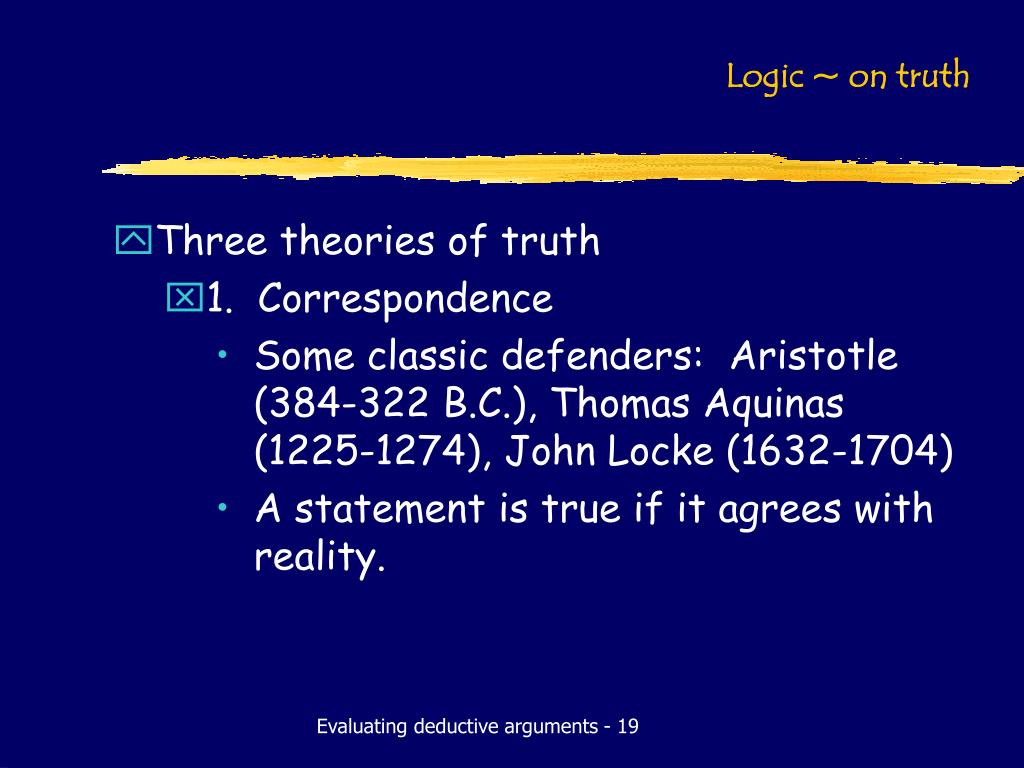 Logic ~ on truth

Three theories of truth

1. Correspondence

• Some classic defenders: Aristotle (384-322 B.C.), Thomas Aquinas (1225-1274), John Locke (1632-1704)

• A statement is true if it agrees with reality.

Evaluating deductive arguments - 19